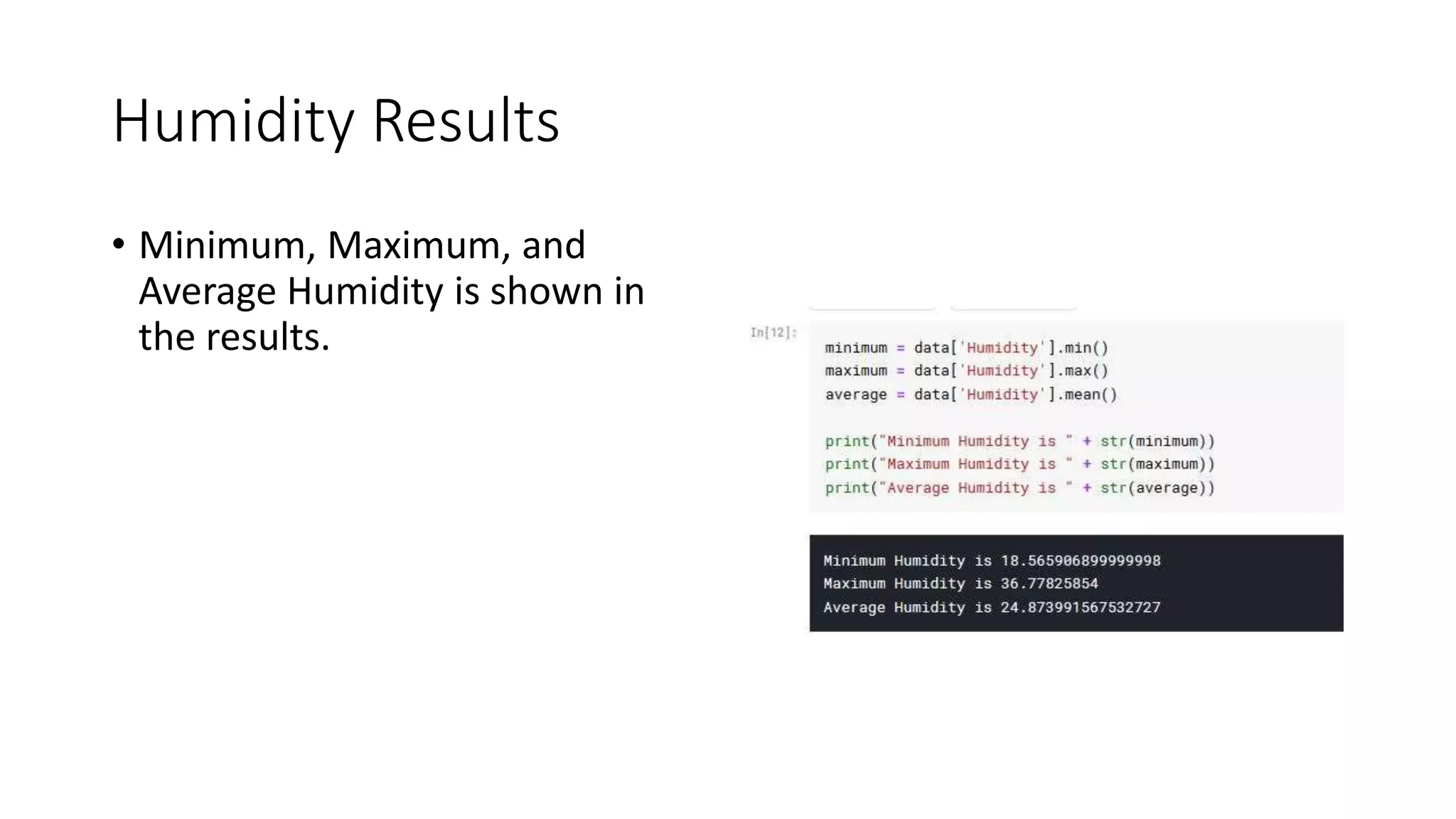 Humidity Results

• Minimum, Maximum, and Average Humidity is shown in the results.

In[12]:

minimum = data['Humidity'].min()
maximum = data['Humidity'].max()
average = data['Humidity'].mean()

print("Minimum Humidity is " + str(minimum))
print("Maximum Humidity is " + str(maximum))
print("Average Humidity is " + str(average))

Minimum Humidity is 18.565906899999998
Maximum Humidity is 36.77825854
Average Humidity is 24.873991567532727